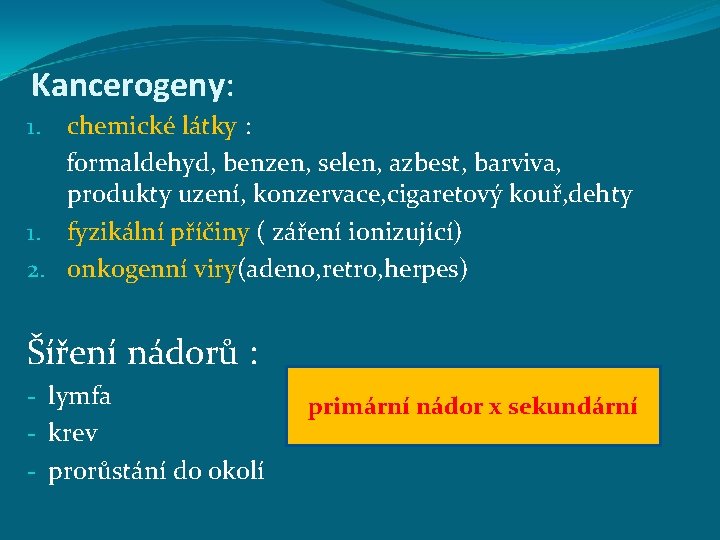 Kancerogeny:

1. chemické látky :

formaldehyd, benzen, selen, azbest, barviva, produkty uzení, konzervace,cigaretový kouř,dehty

1. fyzikální příčiny ( záření ionizující)
2. onkogenní viry(adeno,retro,herpes)

Šíření nádorů :

- lymfa
- krev
- prorůstání do okolí

primární nádor x sekundární